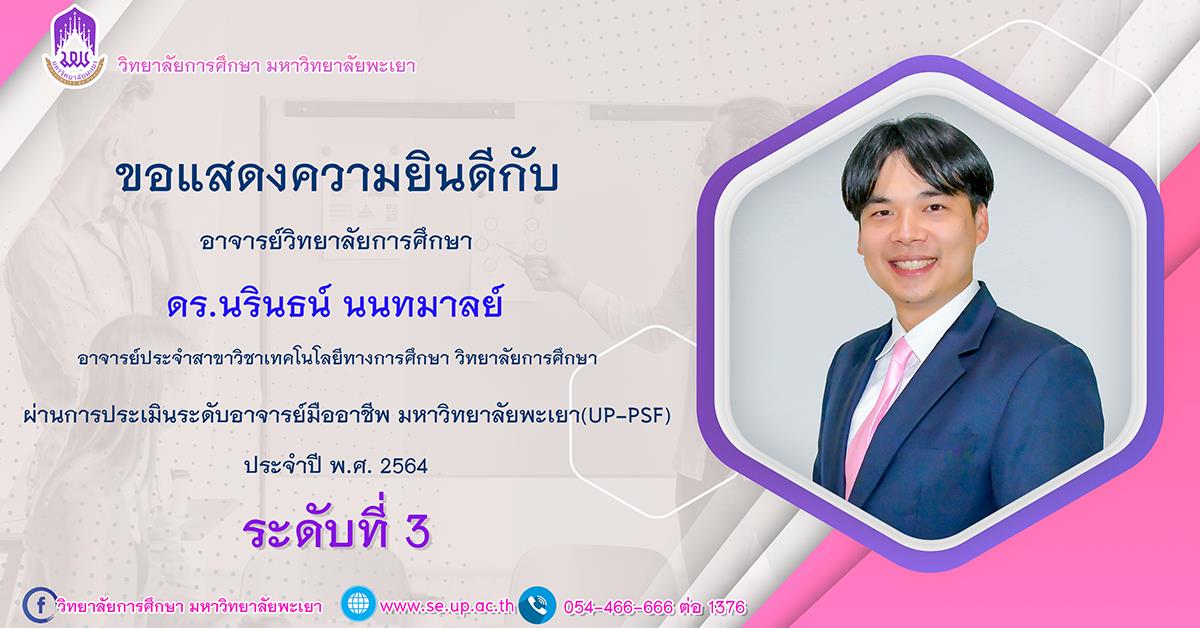 วิทยาลัยการศึกษา มหาวิทยาลัยพะเยา

ขอแสดงความยินดีกับ

อาจารย์วิทยาลัยการศึกษา

ดร.นรินธน์ นนทมาลย์

อาจารย์ประจำสาขาวิชาเทคโนโลยีทางการศึกษา วิทยาลัยการศึกษา

ผ่านการประเมินระดับอาจารย์มืออาชีพ มหาวิทยาลัยพะเยา(UP-PSF)

ประจำปี พ.ศ. 2564

ระดับที่ 3

วิทยาลัยการศึกษา มหาวิทยาลัยพะเยา www.se.up.ac.th 054-466-666 ต่อ 1376